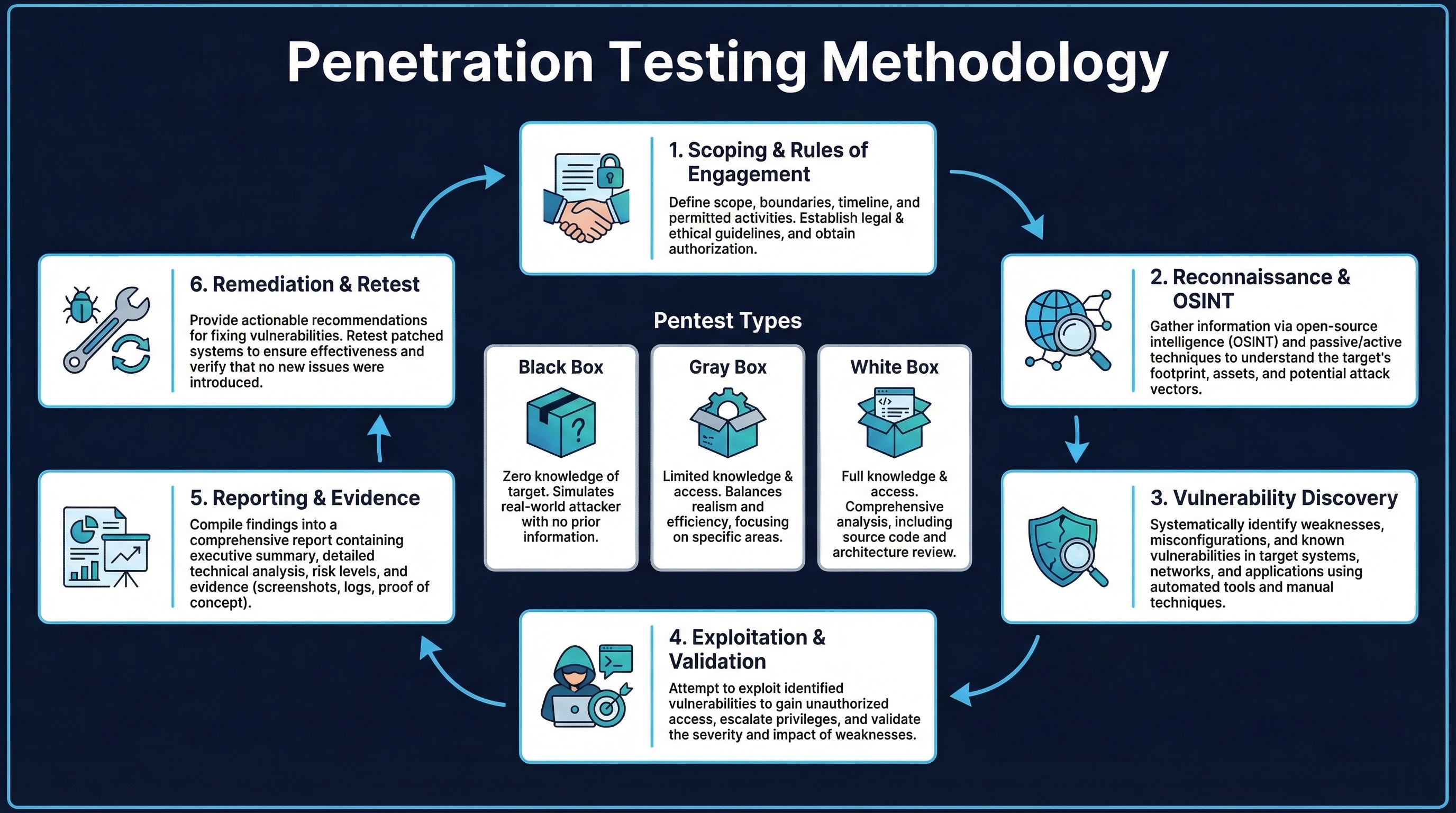 Penetration Testing Methodology

1. Scoping & Rules of Engagement

Define scope, boundaries, timeline, and permitted activities. Establish legal & ethical guidelines, and obtain authorization.

2. Reconnaissance & OSINT

Gather information via open-source intelligence (OSINT) and passive/active techniques to understand the target's footprint, assets, and potential attack vectors.

3. Vulnerability Discovery

Systematically identify weaknesses, misconfigurations, and known vulnerabilities in target systems, networks, and applications using automated tools and manual techniques.

4. Exploitation & Validation

Attempt to exploit identified vulnerabilities to gain unauthorized access, escalate privileges, and validate the severity and impact of weaknesses.

5. Reporting & Evidence

Compile findings into a comprehensive report containing executive summary, detailed technical analysis, risk levels, and evidence (screenshots, logs, proof of concept).

6. Remediation & Retest

Provide actionable recommendations for fixing vulnerabilities. Retest patched systems to ensure effectiveness and verify that no new issues were introduced.

Pentest Types

Black Box

Zero knowledge of target. Simulates real-world attacker with no prior information.

Gray Box

Limited knowledge & access. Balances realism and efficiency, focusing on specific areas.

White Box

Full knowledge & access. Comprehensive analysis, including source code and architecture review.